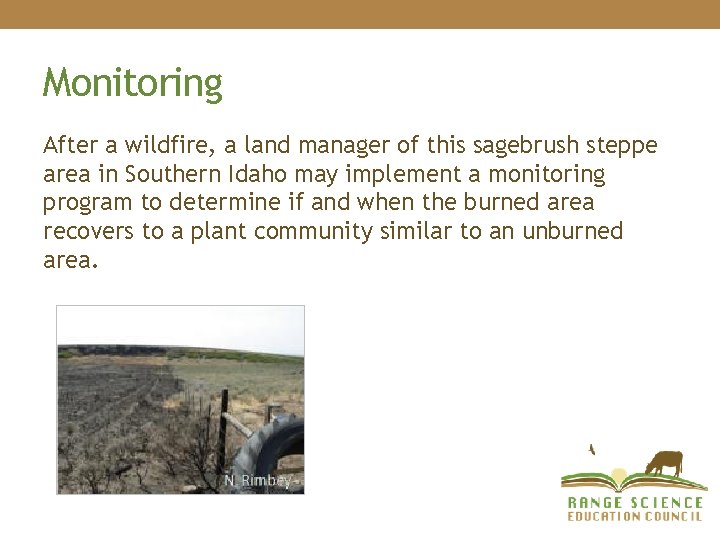 Monitoring

After a wildfire, a land manager of this sagebrush steppe area in Southern Idaho may implement a monitoring program to determine if and when the burned area recovers to a plant community similar to an unburned area.

N. Rimbey

RANGE SCIENCE
EDUCATION COUNCIL